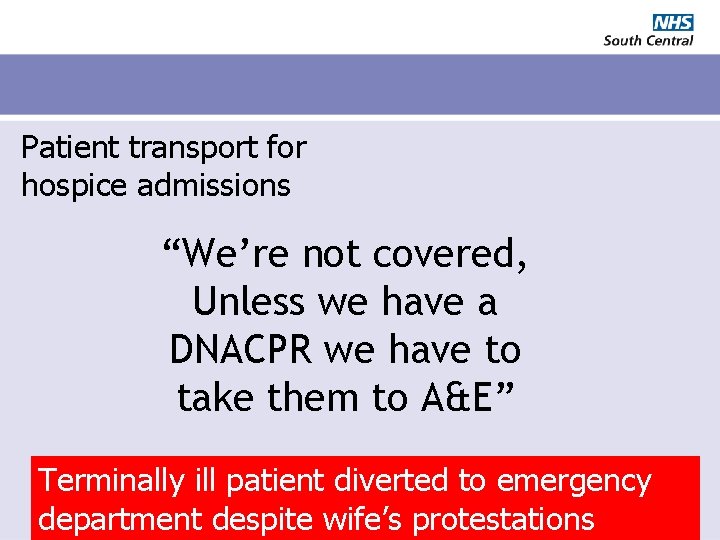 NHS
South Central

Patient transport for hospice admissions

“We’re not covered, Unless we have a DNACPR we have to take them to A&E”

Terminally ill patient diverted to emergency department despite wife’s protestations